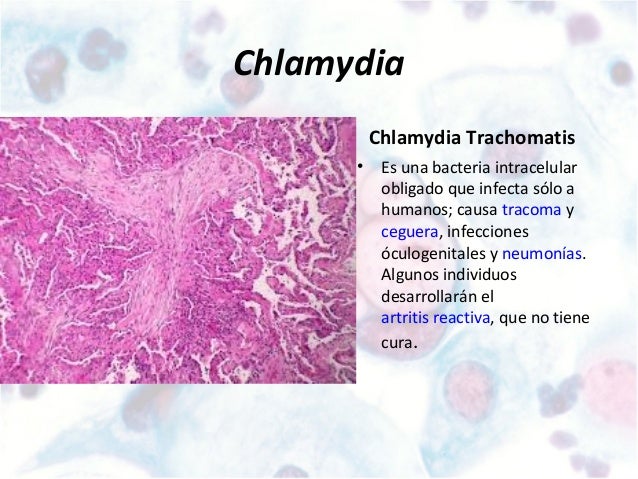 Chlamydia

Chlamydia Trachomatis

• Es una bacteria intracelular obligado que infecta sólo a humanos; causa tracoma y ceguera, infecciones óculogenitales y neumonías. Algunos individuos desarrollarán el artritis reactiva, que no tiene cura.